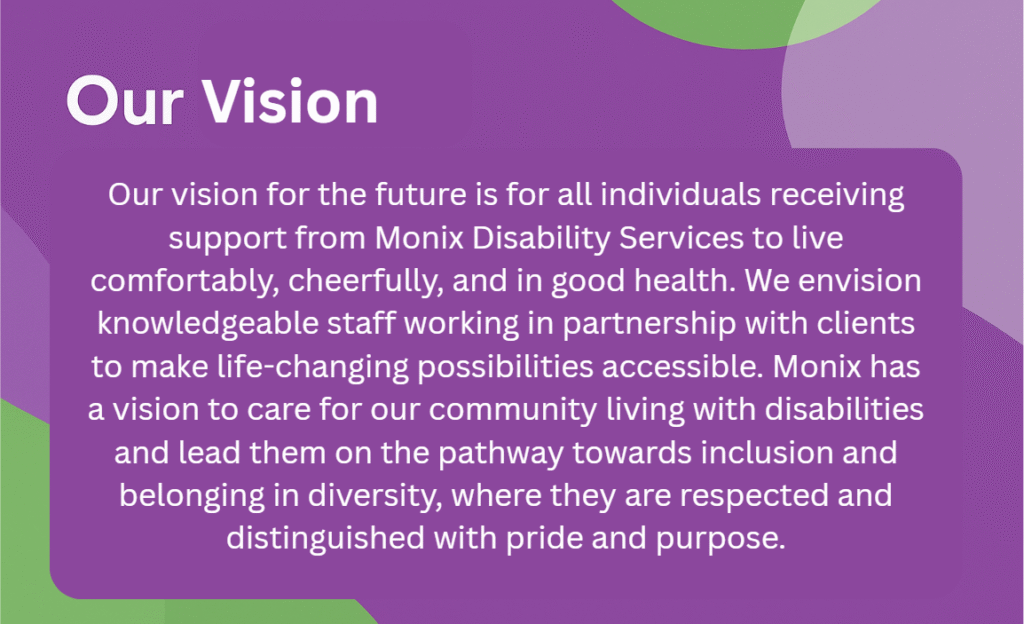 Our Vision

Our vision for the future is for all individuals receiving support from Monix Disability Services to live comfortably, cheerfully, and in good health. We envision knowledgeable staff working in partnership with clients to make life-changing possibilities accessible. Monix has a vision to care for our community living with disabilities and lead them on the pathway towards inclusion and belonging in diversity, where they are respected and distinguished with pride and purpose.